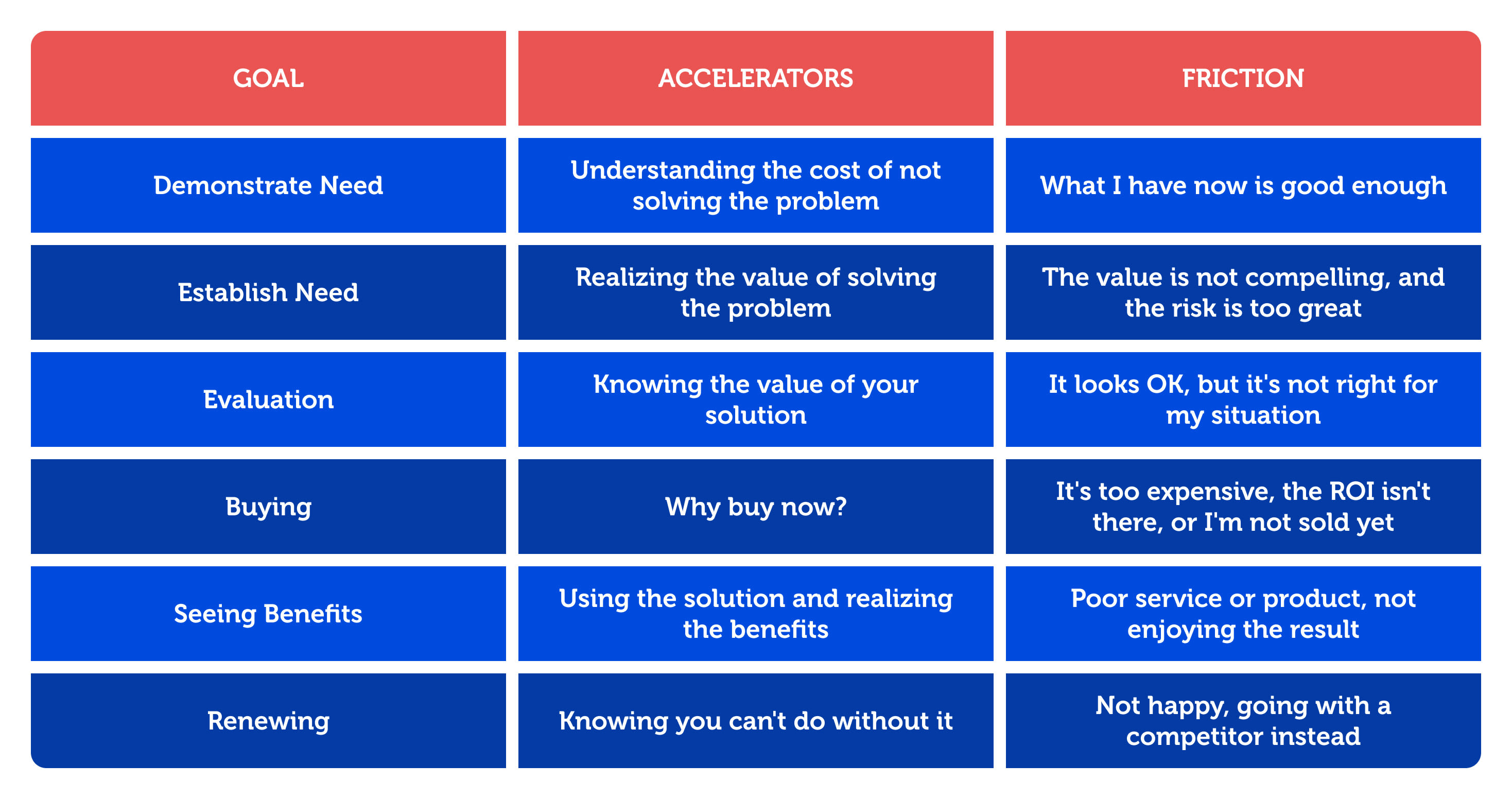 | GOAL | ACCELERATORS | FRICTION |
|---|---|---|
| Demonstrate Need | Understanding the cost of not solving the problem | What I have now is good enough |
| Establish Need | Realizing the value of solving the problem | The value is not compelling, and the risk is too great |
| Evaluation | Knowing the value of your solution | It looks OK, but it's not right for my situation |
| Buying | Why buy now? | It's too expensive, the ROI isn't there, or I'm not sold yet |
| Seeing Benefits | Using the solution and realizing the benefits | Poor service or product, not enjoying the result |
| Renewing | Knowing you can't do without it | Not happy, going with a competitor instead |